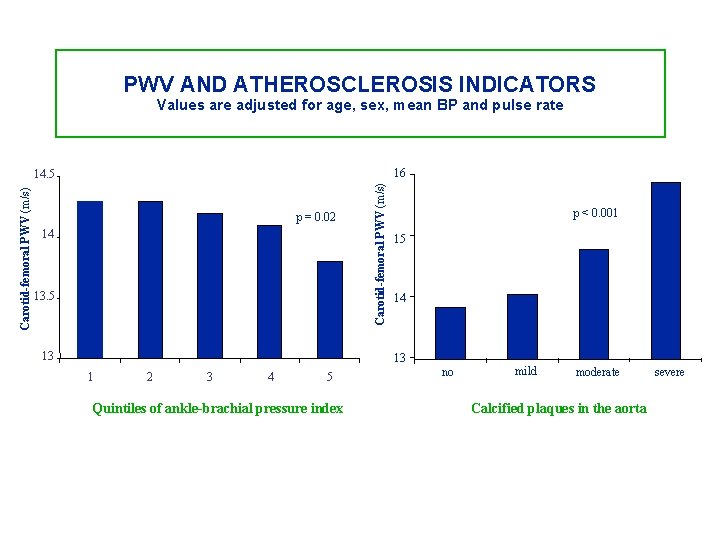 PWV AND ATHEROSCLEROSIS INDICATORS
Values are adjusted for age, sex, mean BP and pulse rate

Carotid-femoral PWV (m/s)
14.5
14
13.5
13
p = 0.02
1
2
3
4
5
Quintiles of ankle-brachial pressure index

Carotid-femoral PWV (m/s)
16
15
14
13
p < 0.001
no
mild
moderate
severe
Calcified plaques in the aorta